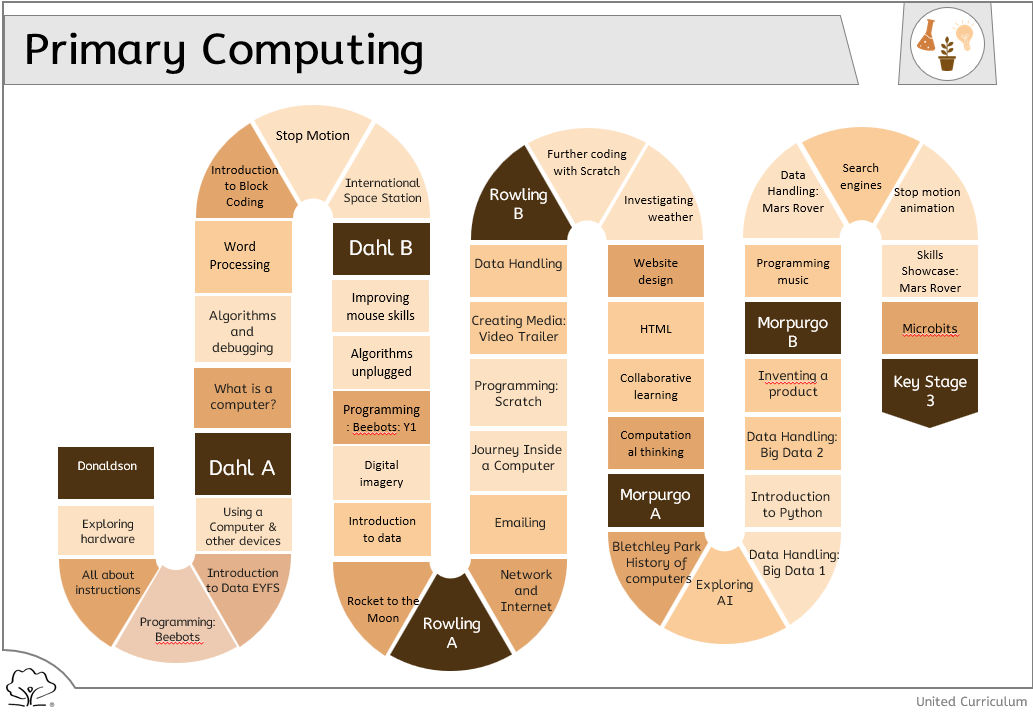 Primary Computing

Donaldson

Exploring hardware

All about instructions

Programming: Beebots

Introduction to Data EYFS

Using a Computer & other devices

Dahl A

What is a computer?

Algorithms and debugging

Word Processing

Introduction to Block Coding

Stop Motion

International Space Station

Dahl B

Improving mouse skills

Algorithms unplugged

Programming : Beebots: Y1

Digital imagery

Introduction to data

Rocket to the Moon

Rowling A

Network and Internet

Emailing

Journey Inside a Computer

Programming: Scratch

Creating Media: Video Trailer

Data Handling

Rowling B

Further coding with Scratch

Investigating weather

Website design

HTML

Collaborative learning

Computation al thinking

Morpurgo A

Bletchley Park History of computers

Exploring AI

Data Handling: Big Data 1

Introduction to Python

Data Handling: Big Data 2

Inventing a product

Morpurgo B

Programming music

Data Handling: Mars Rover

Search engines

Stop motion animation

Skills Showcase: Mars Rover

Microbits

Key Stage 3

United Curriculum